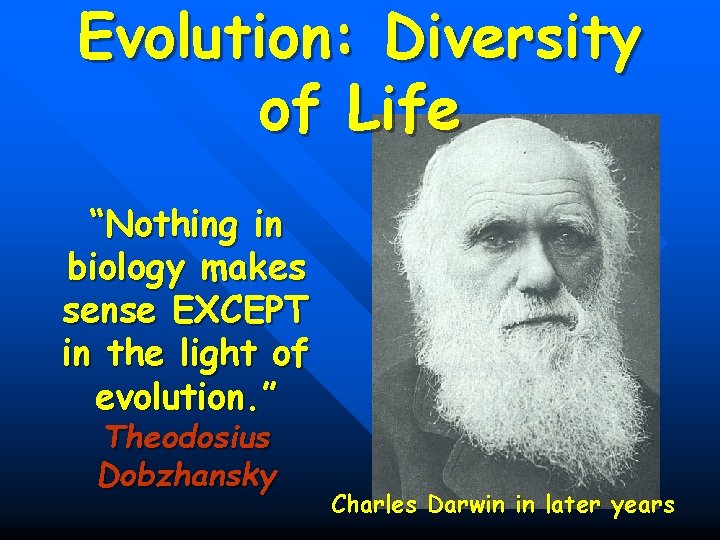 Evolution: Diversity of Life

"Nothing in biology makes sense EXCEPT in the light of evolution."
Theodosius Dobzhansky

Charles Darwin in later years